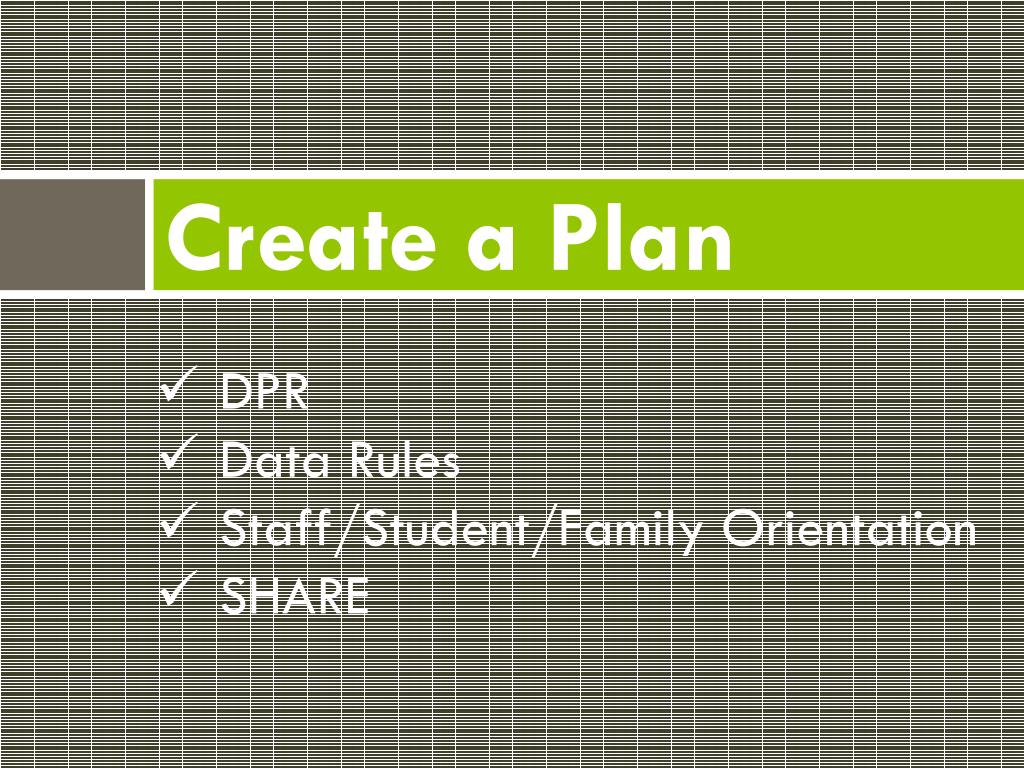 Create a Plan

✓ DPR
✓ Data Rules
✓ Staff/Student/Family Orientation
✓ SHARE